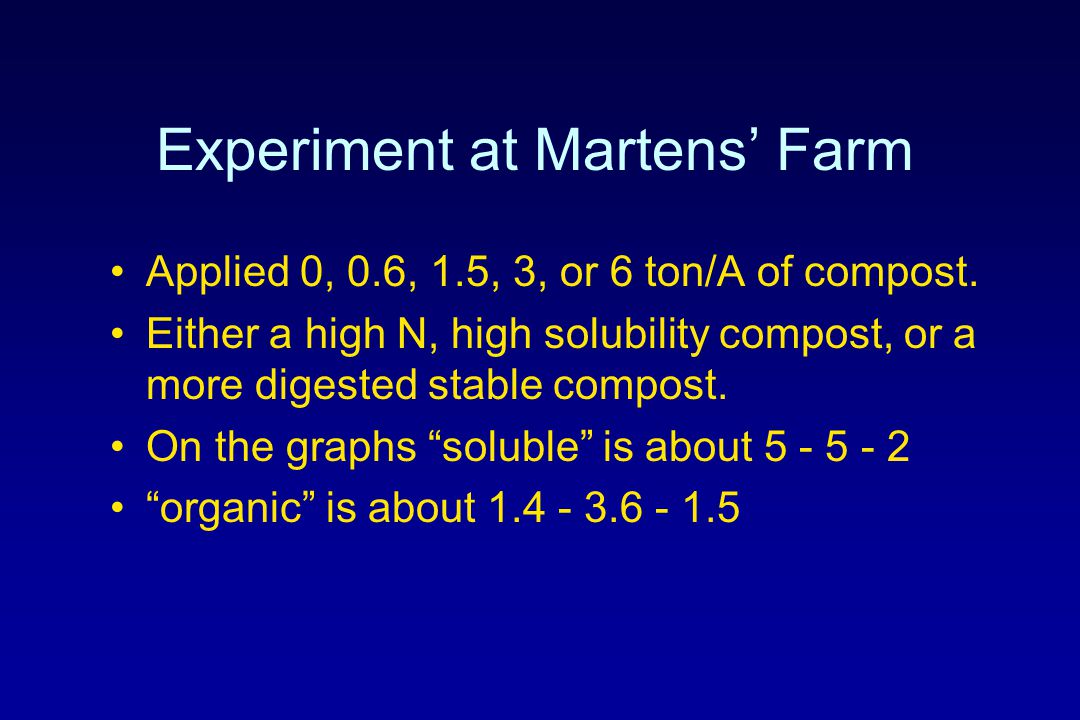 Experiment at Martens’ Farm

• Applied 0, 0.6, 1.5, 3, or 6 ton/A of compost.

• Either a high N, high solubility compost, or a more digested stable compost.

• On the graphs “soluble” is about 5 - 5 - 2

• “organic” is about 1.4 - 3.6 - 1.5